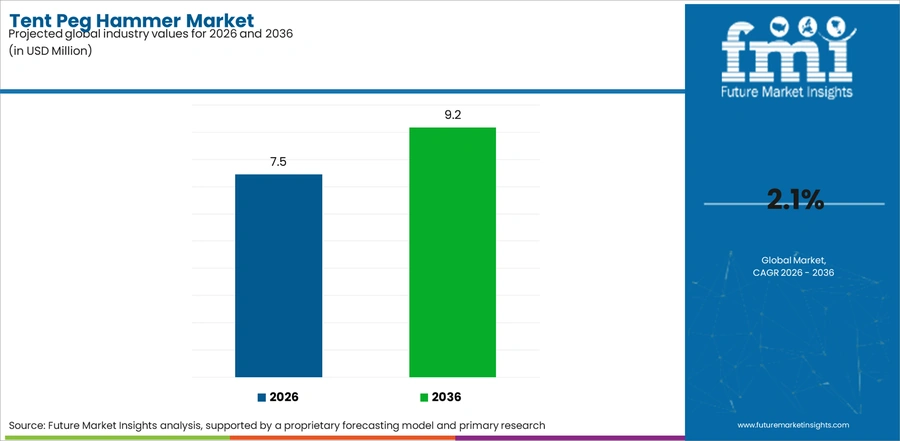 Tent Peg Hammer Market
Projected global industry values for 2026 and 2036
(in USD Million)

7.5

9.2

2026

2036

fmi
Future Market Insights

2.1%

Global Market,
CAGR 2026 - 2036

Source: Future Market Insights analysis, supported by a proprietary forecasting model and primary research

www.futuremarketinsights.com